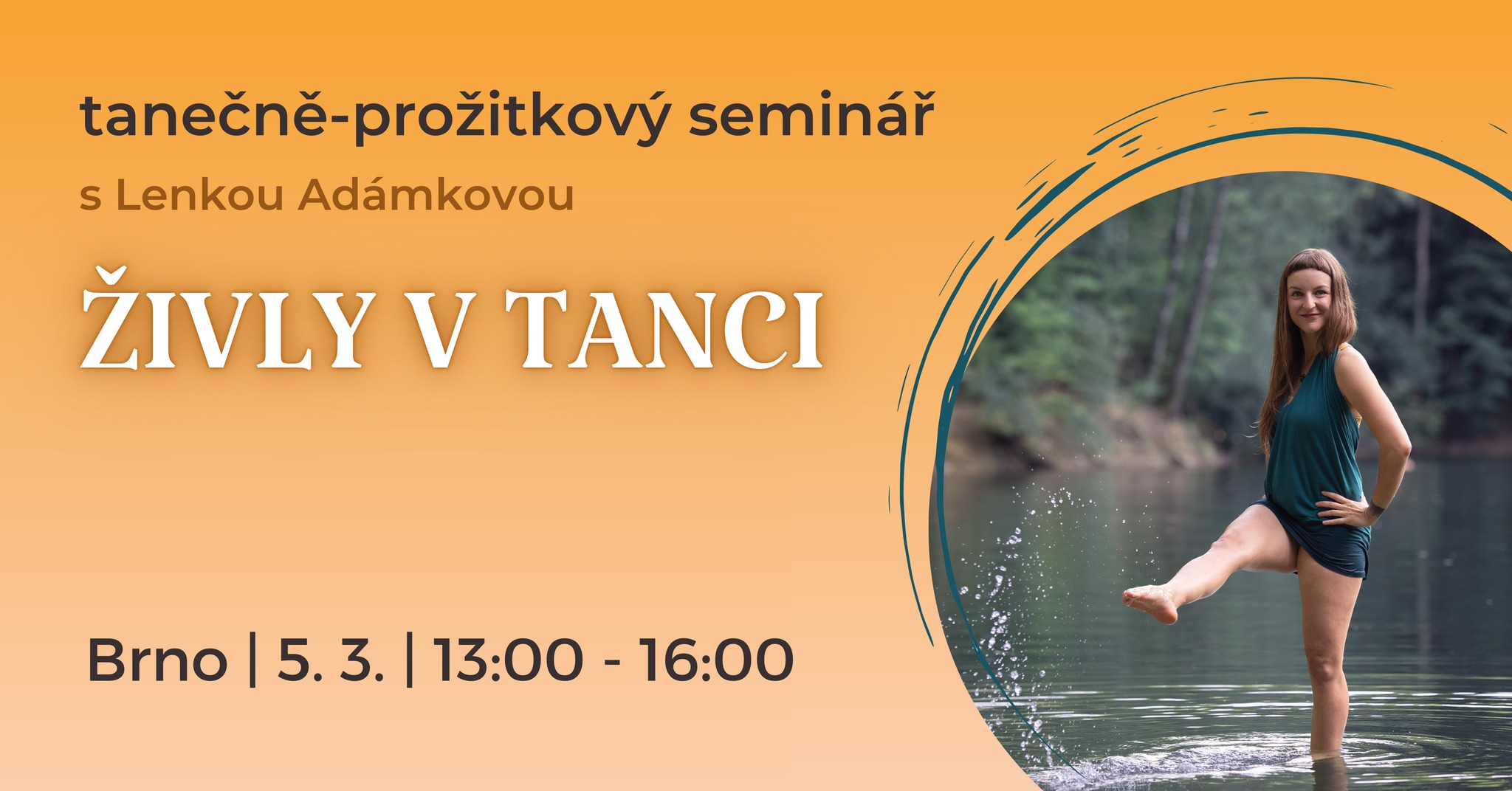 tanečně-prožitkový seminář

s Lenkou Adámkovou

ŽIVLY V TANCI

Brno | 5. 3. | 13:00 - 16:00